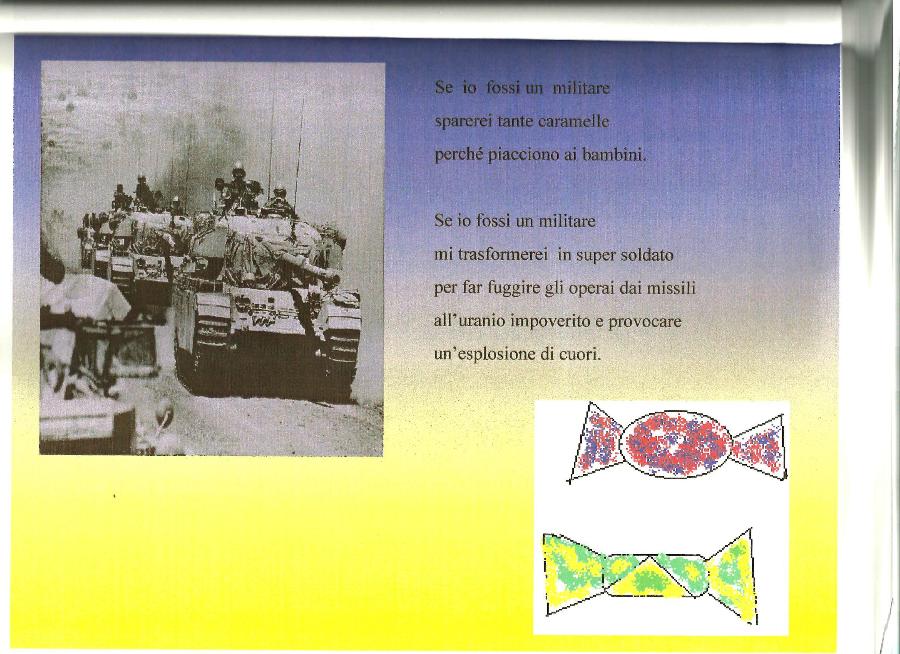 Se io fossi un militare
sparerei tante caramelle
perché piacciono ai bambini.

Se io fossi un militare
mi trasformerei in super soldato
per far fuggire gli operai dai missili
all'uranio impoverito e provocare
un'esplosione di cuori.